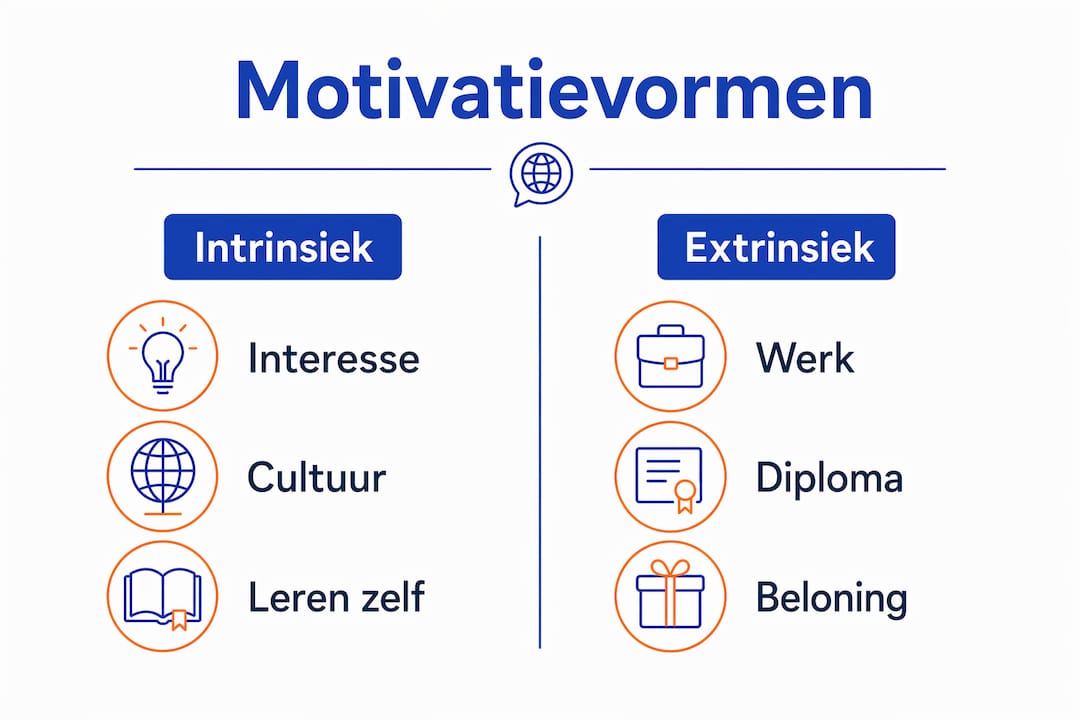 Motivatievormen

Intrinsiek

Interesse

Cultuur

Leren zelf

Extrinsiek

Werk

Diploma

Beloning